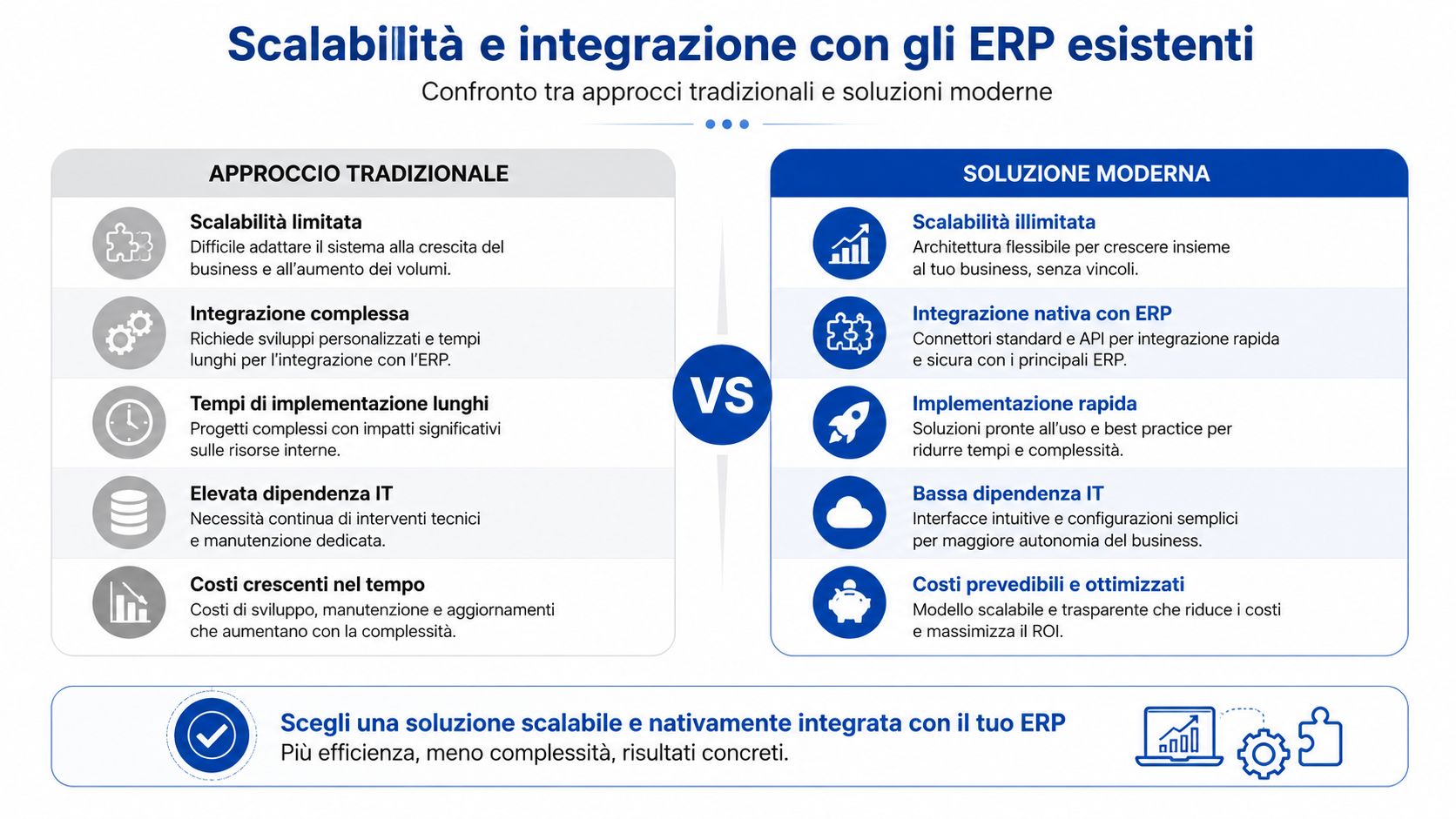 Scalabilità e integrazione con gli ERP esistenti

Confronto tra approcci tradizionali e soluzioni moderne

APPROCCIO TRADIZIONALE

Scalabilità limitata
Difficile adattare il sistema alla crescita del business e all'aumento dei volumi.

Integrazione complessa
Richiede sviluppi personalizzati e tempi lunghi per l'integrazione con l'ERP.

Tempi di implementazione lunghi
Progetti complessi con impatti significativi sulle risorse interne.

Elevata dipendenza IT
Necessità continua di interventi tecnici e manutenzione dedicata.

Costi crescenti nel tempo
Costi di sviluppo, manutenzione e aggiornamenti che aumentano con la complessità.

VS

SOLUZIONE MODERNA

Scalabilità illimitata
Architettura flessibile per crescere insieme al tuo business, senza vincoli.

Integrazione nativa con ERP
Connettori standard e API per integrazione rapida e sicura con i principali ERP.

Implementazione rapida
Soluzioni pronte all'uso e best practice per ridurre tempi e complessità.

Bassa dipendenza IT
Interfacce intuitive e configurazioni semplici per maggiore autonomia del business.

Costi prevedibili e ottimizzati
Modello scalabile e trasparente che riduce i costi e massimizza il ROI.

Scegli una soluzione scalabile e nativamente integrata con il tuo ERP
Più efficienza, meno complessità, risultati concreti.